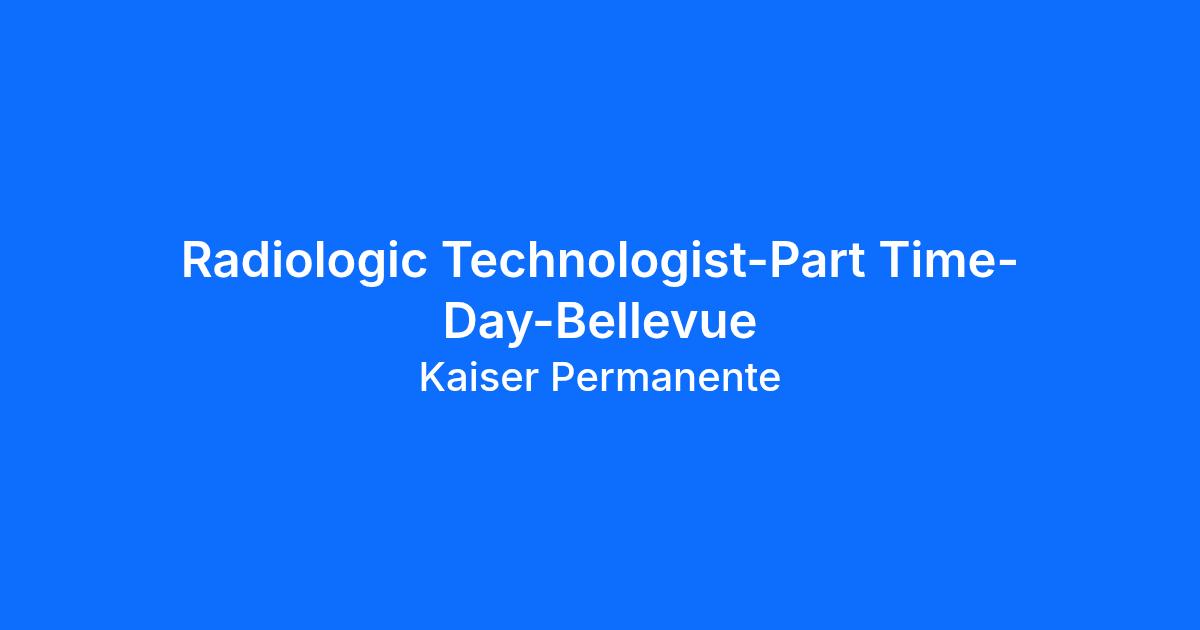 Radiologic Technologist-Part Time-Day-Bellevue

Kaiser Permanente